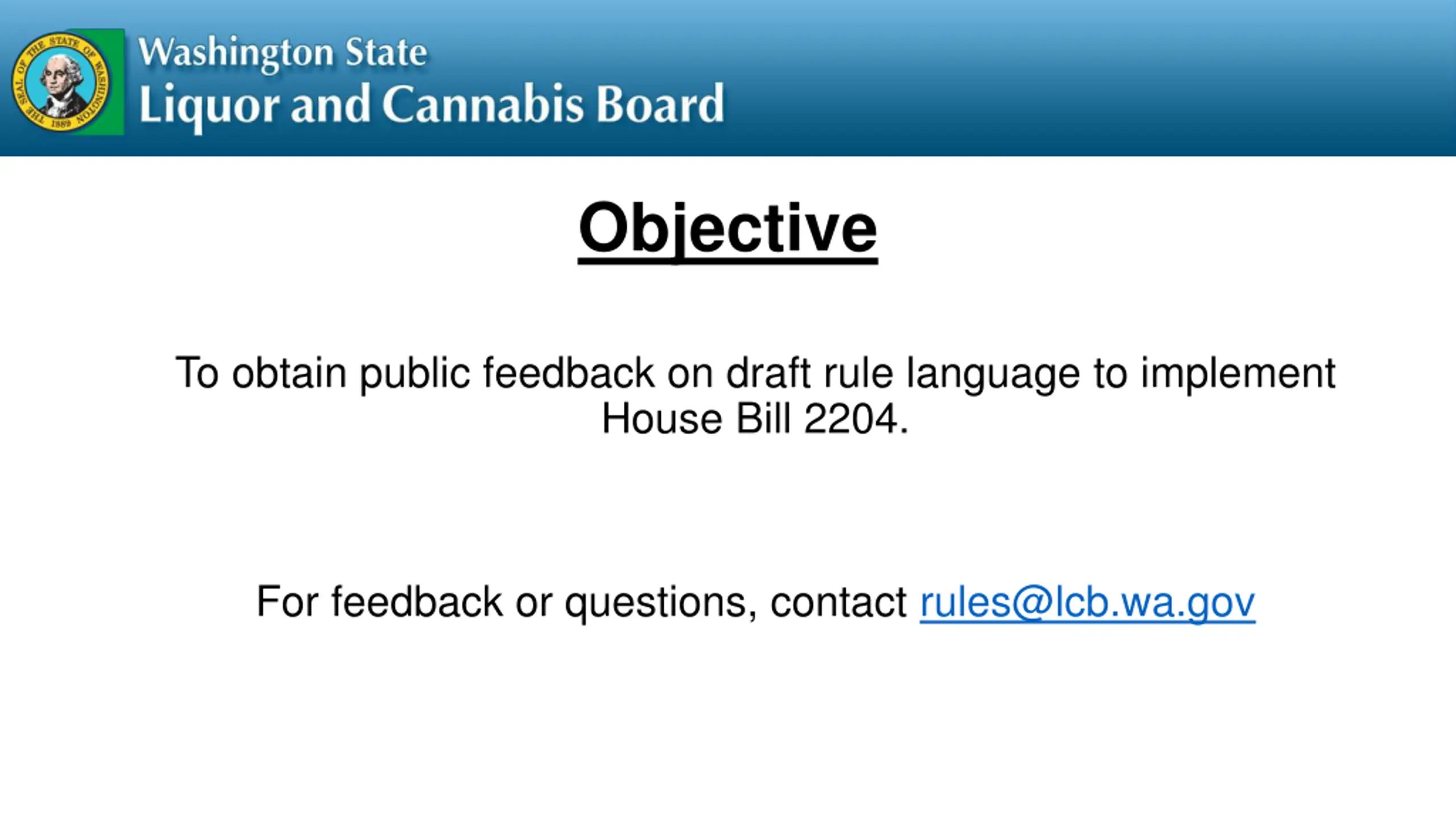 THE SEAL OF THE STATE OF WASHINGTON 1889

Washington State
Liquor and Cannabis Board

Objective

To obtain public feedback on draft rule language to implement House Bill 2204.

For feedback or questions, contact rules@lcb.wa.gov